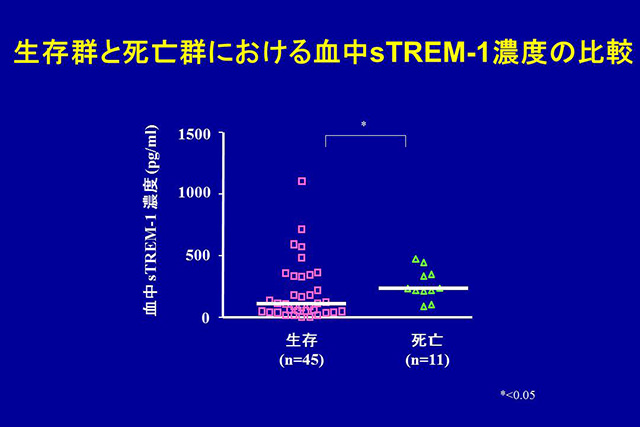 生存群と死亡群における血中sTREM-1濃度の比較

血中sTREM-1 濃度 (pg/ml)

1500
1000
500
0

*

生存
(n=45)

死亡
(n=11)

*<0.05